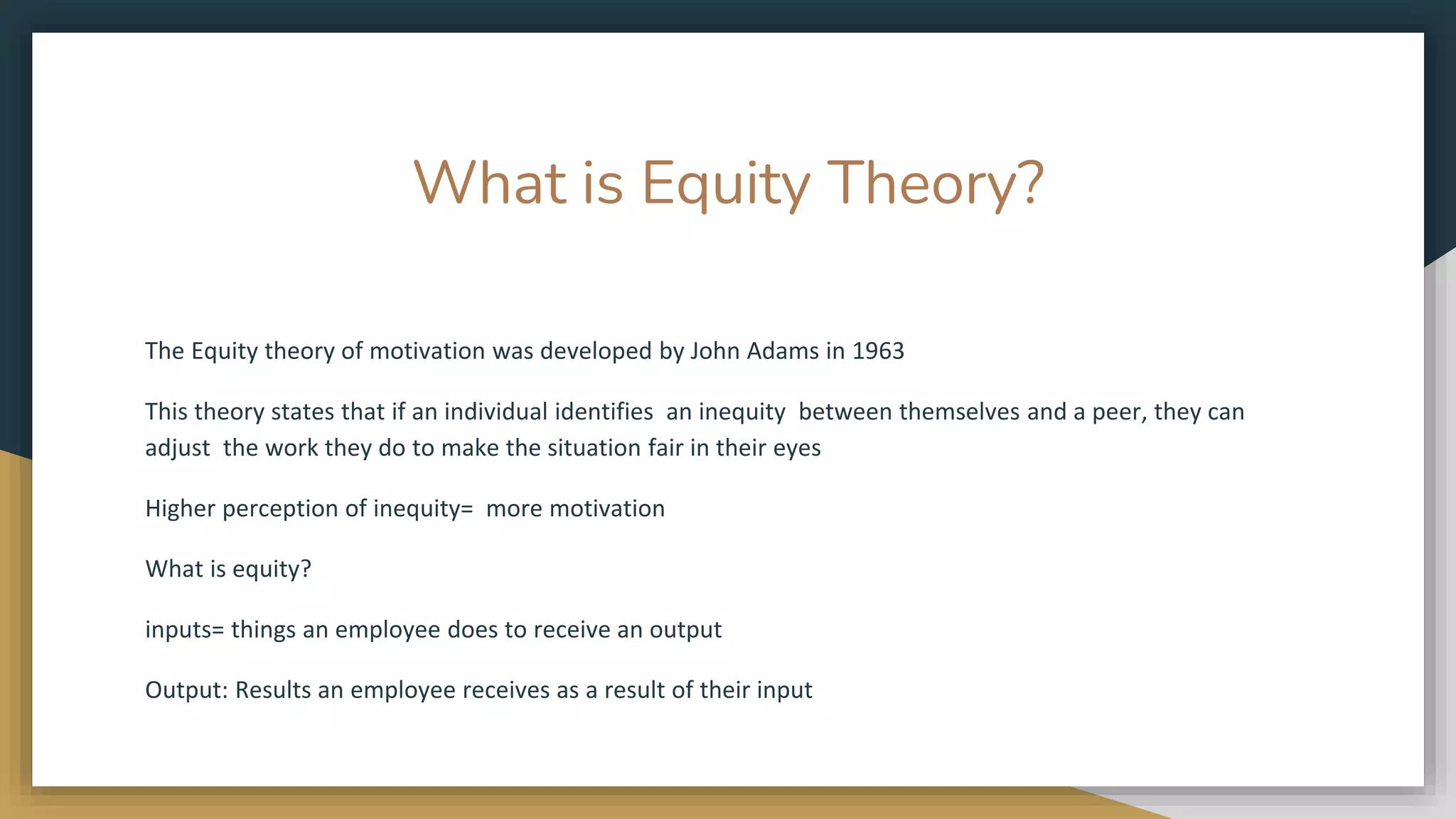 What is Equity Theory?

The Equity theory of motivation was developed by John Adams in 1963

This theory states that if an individual identifies an inequity between themselves and a peer, they can adjust the work they do to make the situation fair in their eyes

Higher perception of inequity= more motivation

What is equity?

inputs= things an employee does to receive an output

Output: Results an employee receives as a result of their input